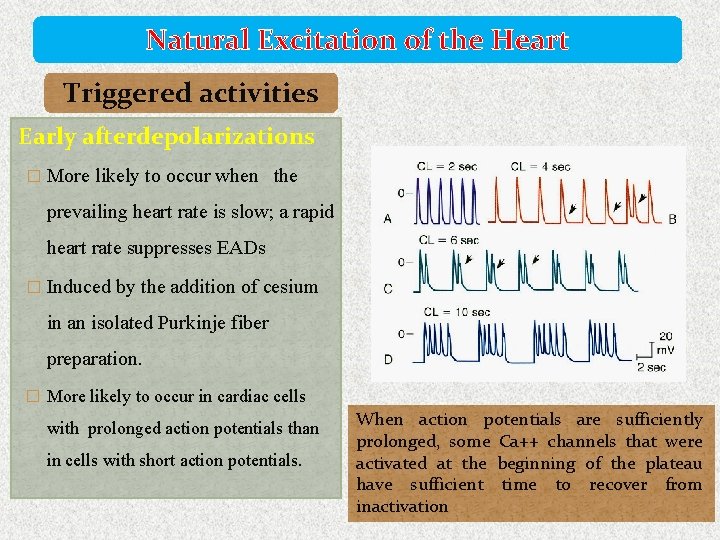 Natural Excitation of the Heart

Triggered activities

Early afterdepolarizations

□ More likely to occur when the prevailing heart rate is slow; a rapid heart rate suppresses EADs

□ Induced by the addition of cesium in an isolated Purkinje fiber preparation.

□ More likely to occur in cardiac cells with prolonged action potentials than in cells with short action potentials.

CL = 2 sec
CL = 4 sec
0
A
B
CL = 6 sec
0
C
CL = 10 sec
0
D
20 mV
2 sec

When action potentials are sufficiently prolonged, some Ca++ channels that were activated at the beginning of the plateau have sufficient time to recover from inactivation